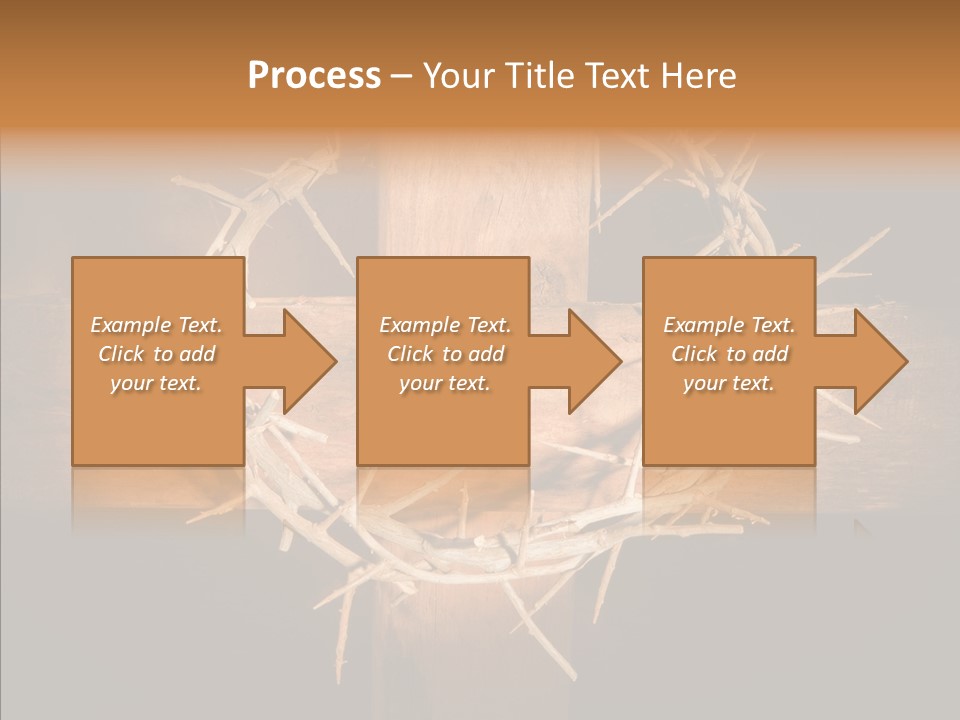 Process – Your Title Text Here

Example Text. Click to add your text.

Example Text. Click to add your text.

Example Text. Click to add your text.